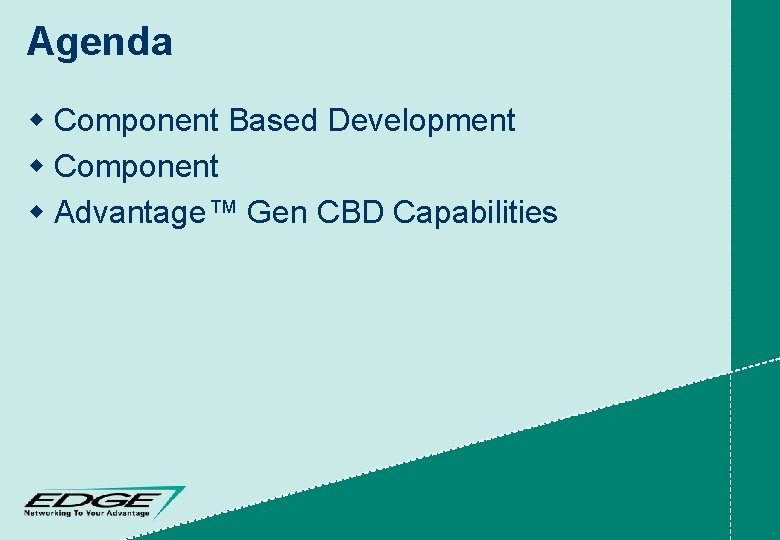 Agenda

- Component Based Development
- Component
- Advantage™ Gen CBD Capabilities

EDGE
Networking To Your Advantage